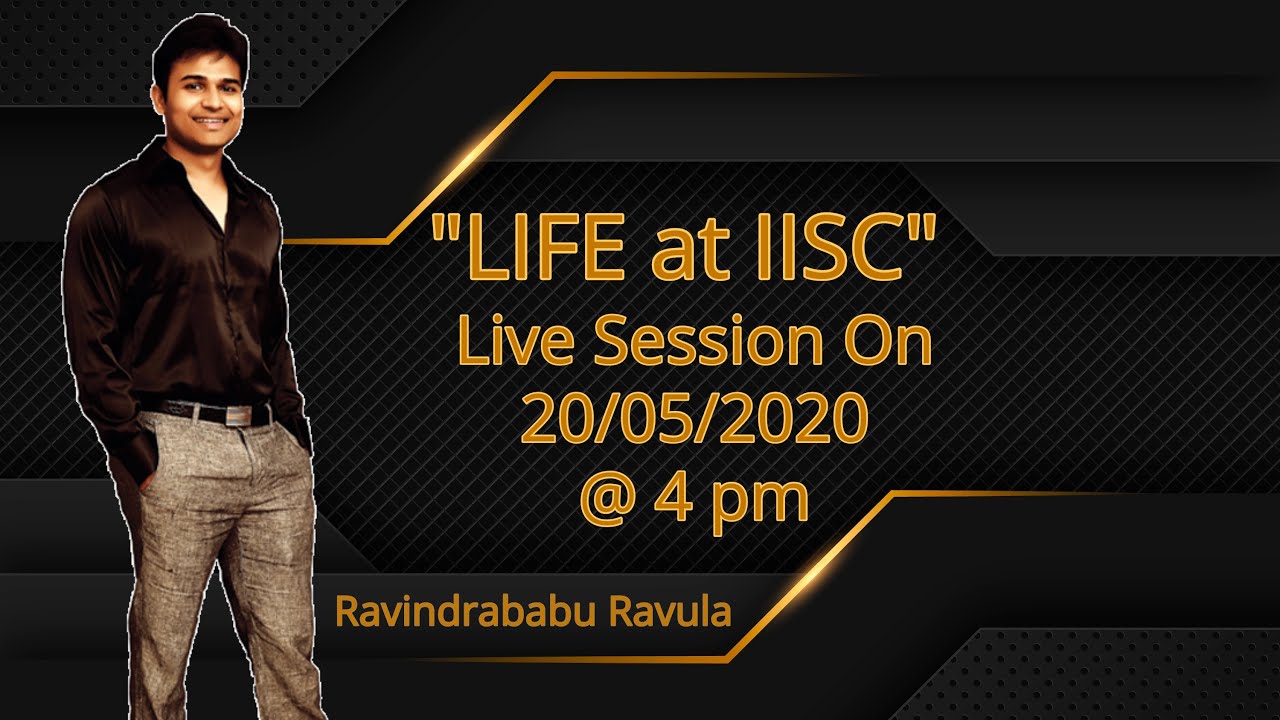 "LIFE at IISC"
Live Session On
20/05/2020
@ 4 pm

Ravindrababu Ravula